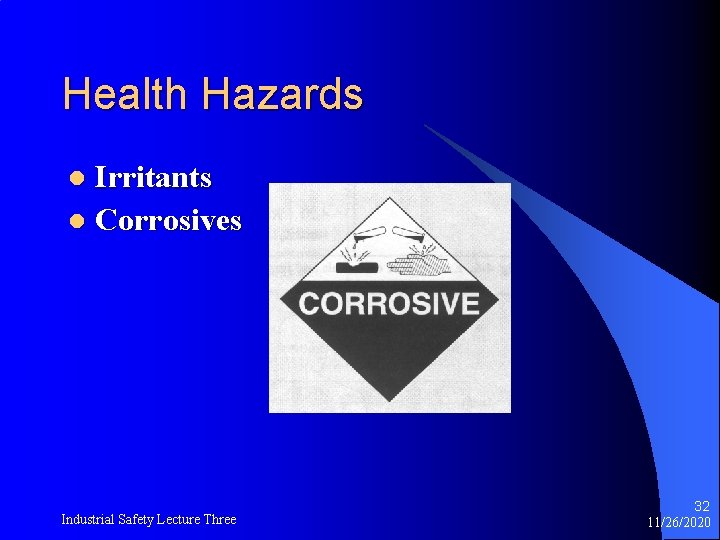 Health Hazards

- Irritants
- Corrosives

CORROSIVE

Industrial Safety Lecture Three

32
11/26/2020